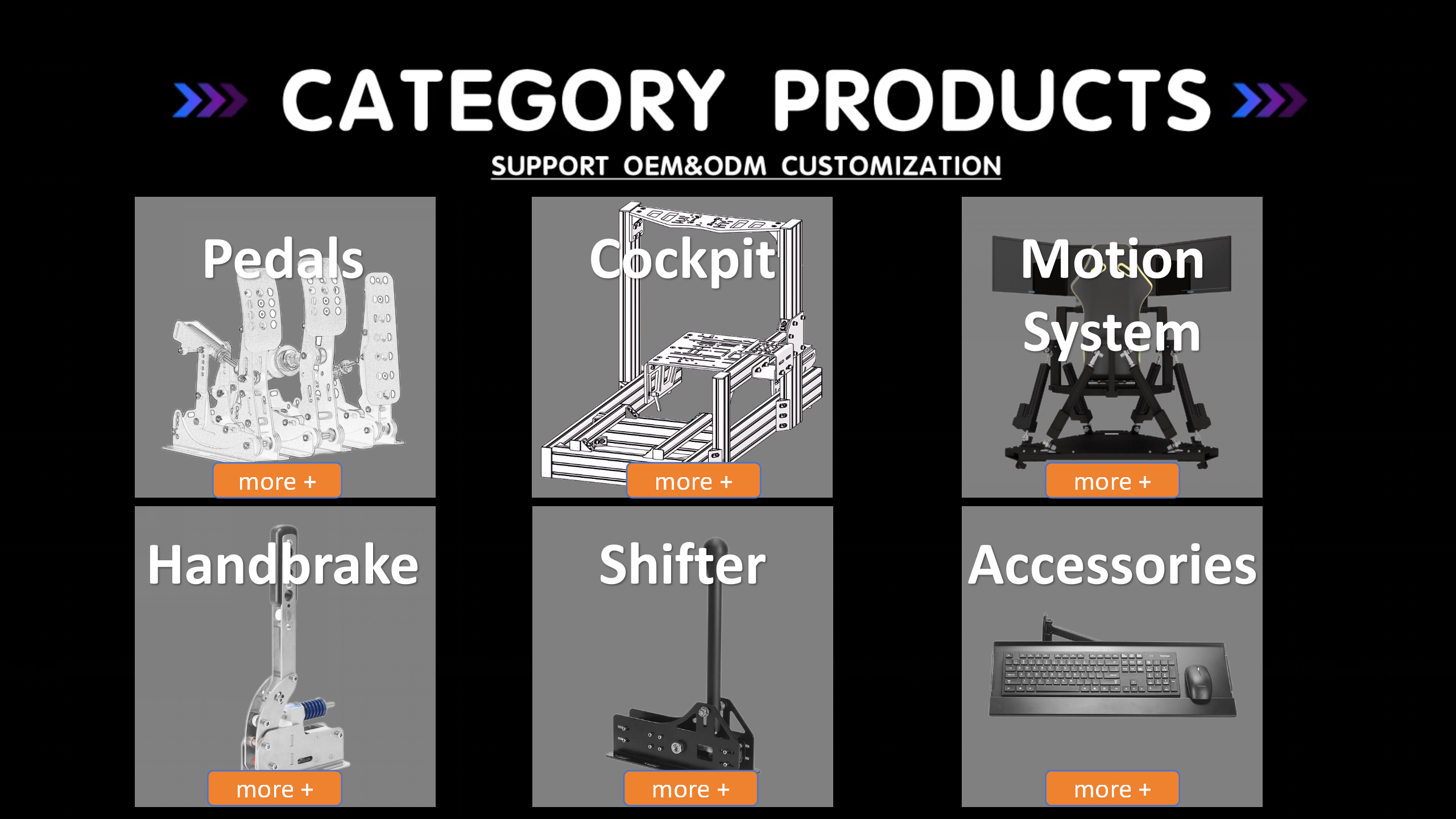 CATEGORY PRODUCTS

SUPPORT OEM&ODM CUSTOMIZATION

Pedals

more +

Cockpit

more +

Motion System

more +

Handbrake

more +

Shifter

more +

Accessories

more +